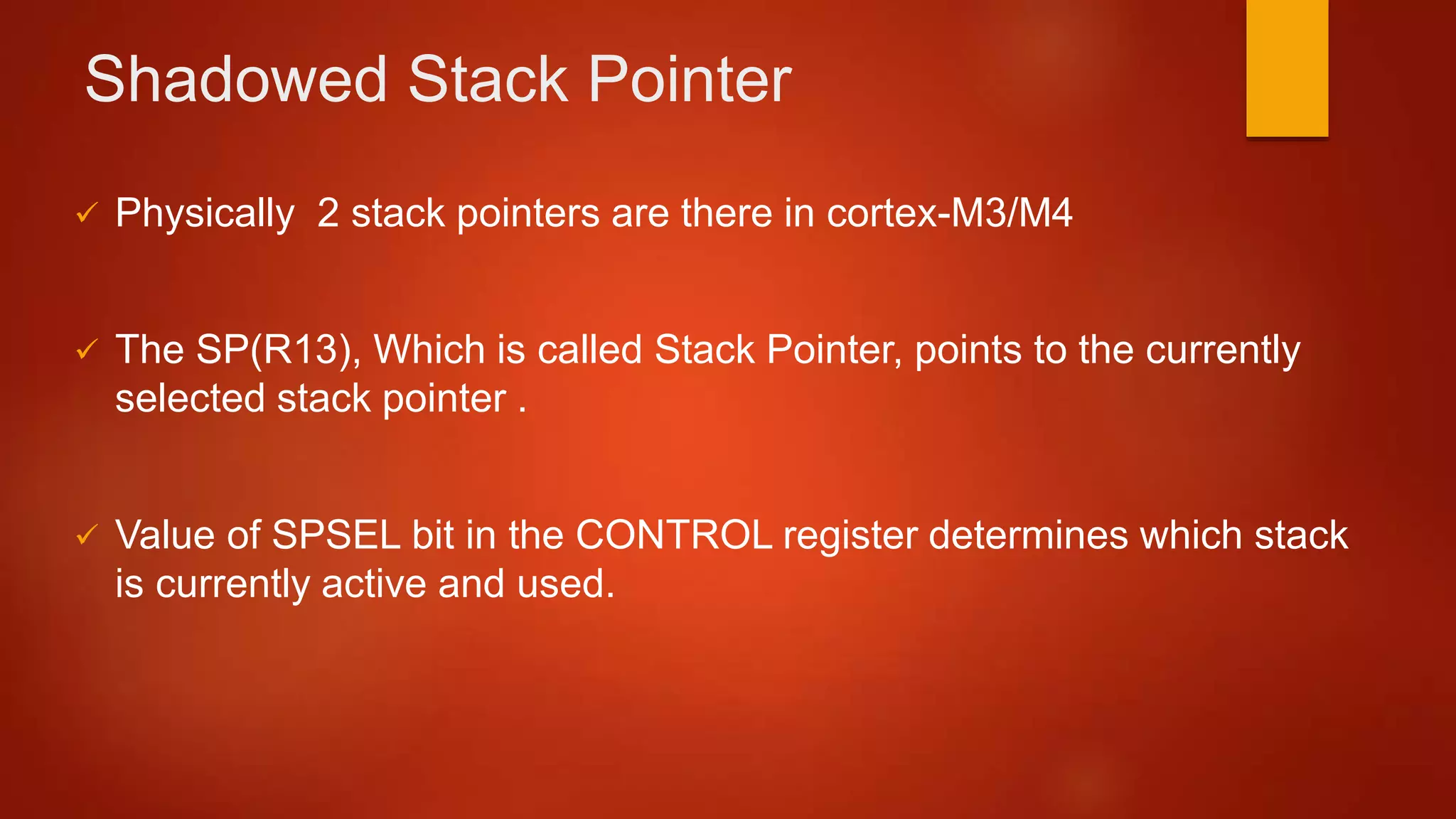 Shadowed Stack Pointer

✓ Physically 2 stack pointers are there in cortex-M3/M4

✓ The SP(R13), Which is called Stack Pointer, points to the currently selected stack pointer .

✓ Value of SPSEL bit in the CONTROL register determines which stack is currently active and used.